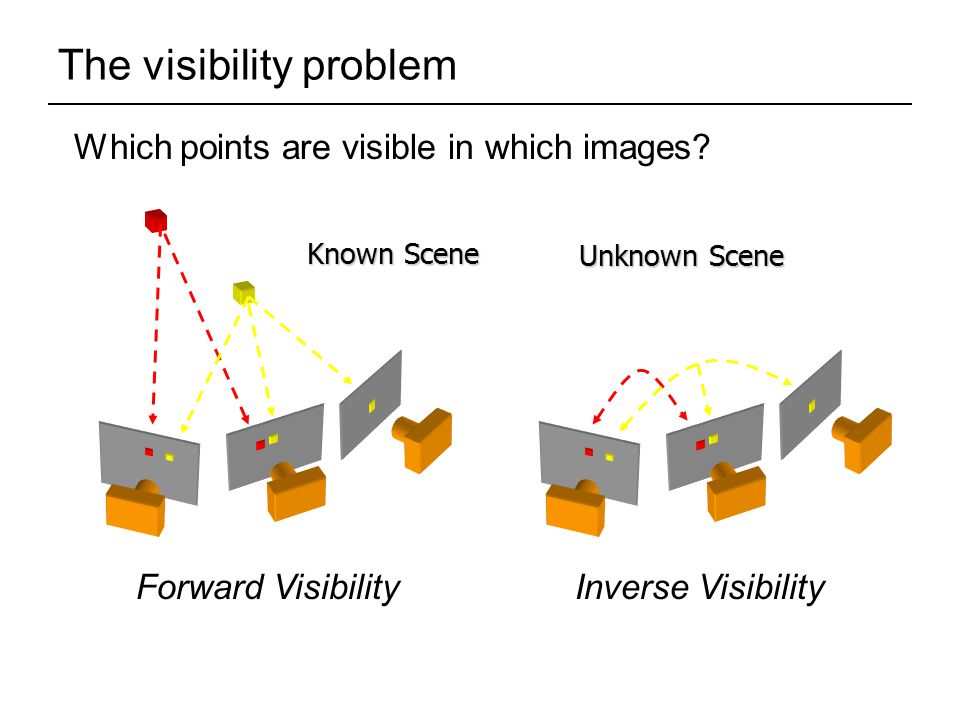 The visibility problem

Which points are visible in which images?

Known Scene

Unknown Scene

Forward Visibility

Inverse Visibility